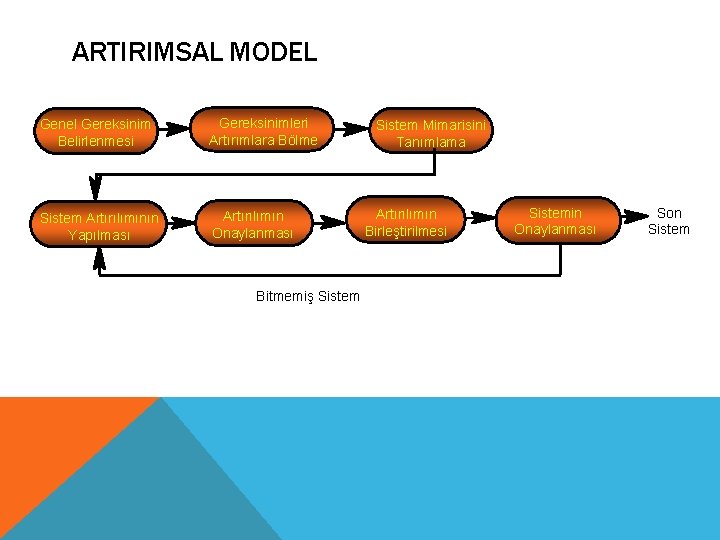 ARTIRIMSAL MODEL

Genel Gereksinim Belirlenmesi

Gereksinimleri Artırımlara Bölme

Sistem Mimarisini Tanımlama

Sistem Artırılımının Yapılması

Artırılımın Onaylanması

Artırılımın Birleştirilmesi

Sistemin Onaylanması

Son Sistem

Bitmemiş Sistem